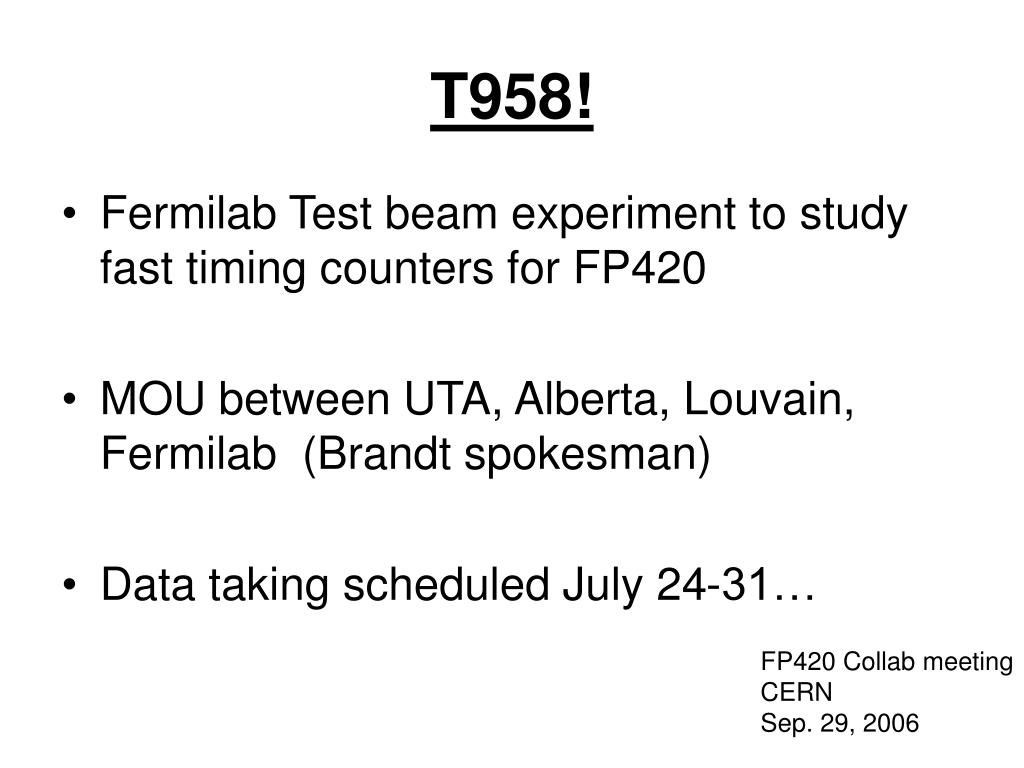 T958!

• Fermilab Test beam experiment to study fast timing counters for FP420

• MOU between UTA, Alberta, Louvain, Fermilab (Brandt spokesman)

• Data taking scheduled July 24-31…

FP420 Collab meeting
CERN
Sep. 29, 2006